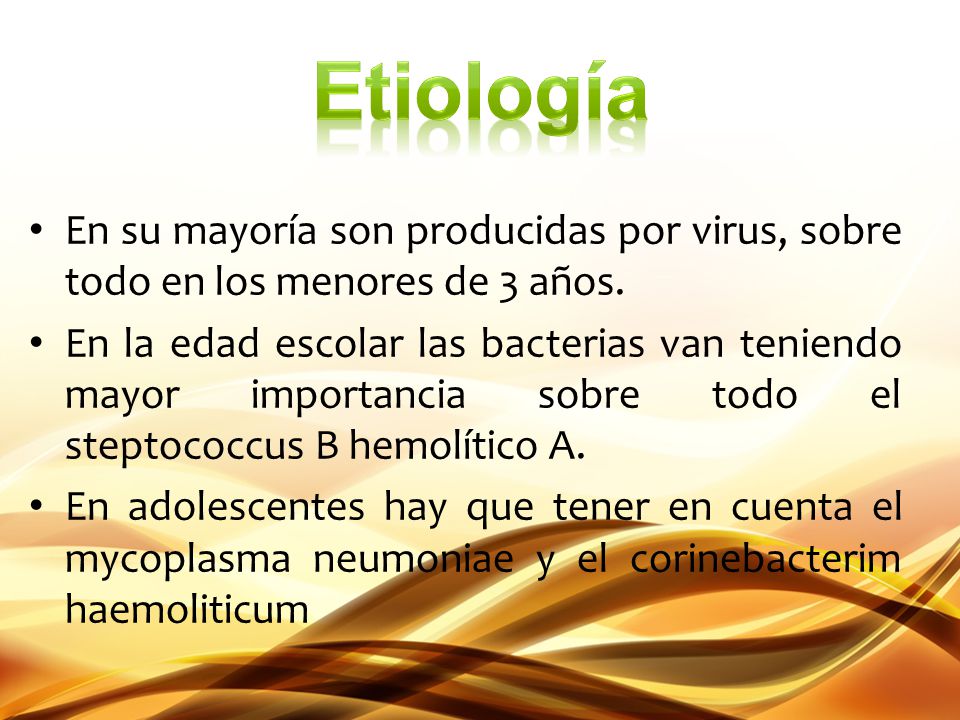 Etiología

• En su mayoría son producidas por virus, sobre todo en los menores de 3 años.

• En la edad escolar las bacterias van teniendo mayor importancia sobre todo el steptococcus B hemolítico A.

• En adolescentes hay que tener en cuenta el mycoplasma neumoniae y el corinebacterim haemoliticum